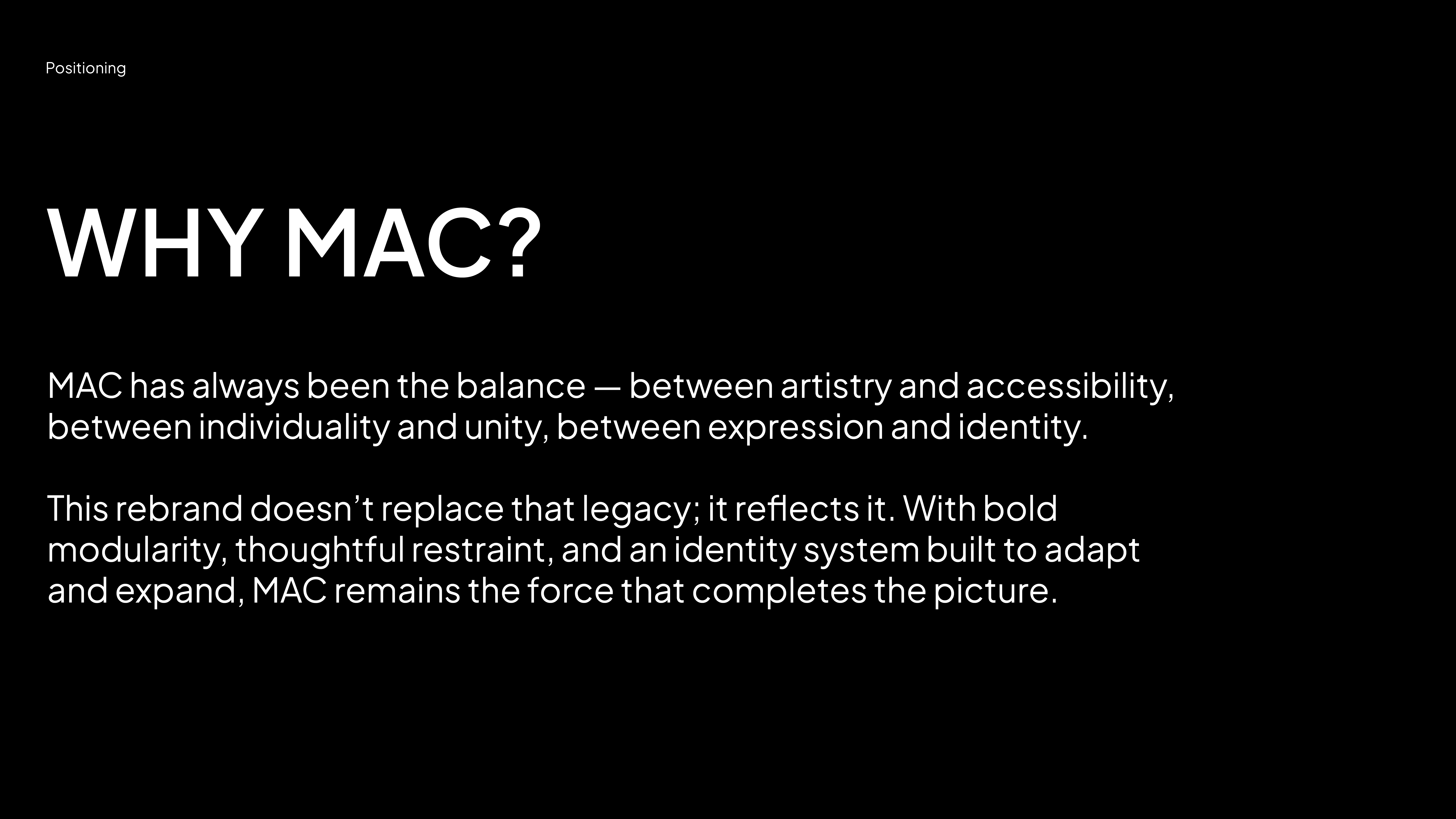 Positioning

WHY MAC?

MAC has always been the balance — between artistry and accessibility, between individuality and unity, between expression and identity.

This rebrand doesn’t replace that legacy; it reflects it. With bold modularity, thoughtful restraint, and an identity system built to adapt and expand, MAC remains the force that completes the picture.